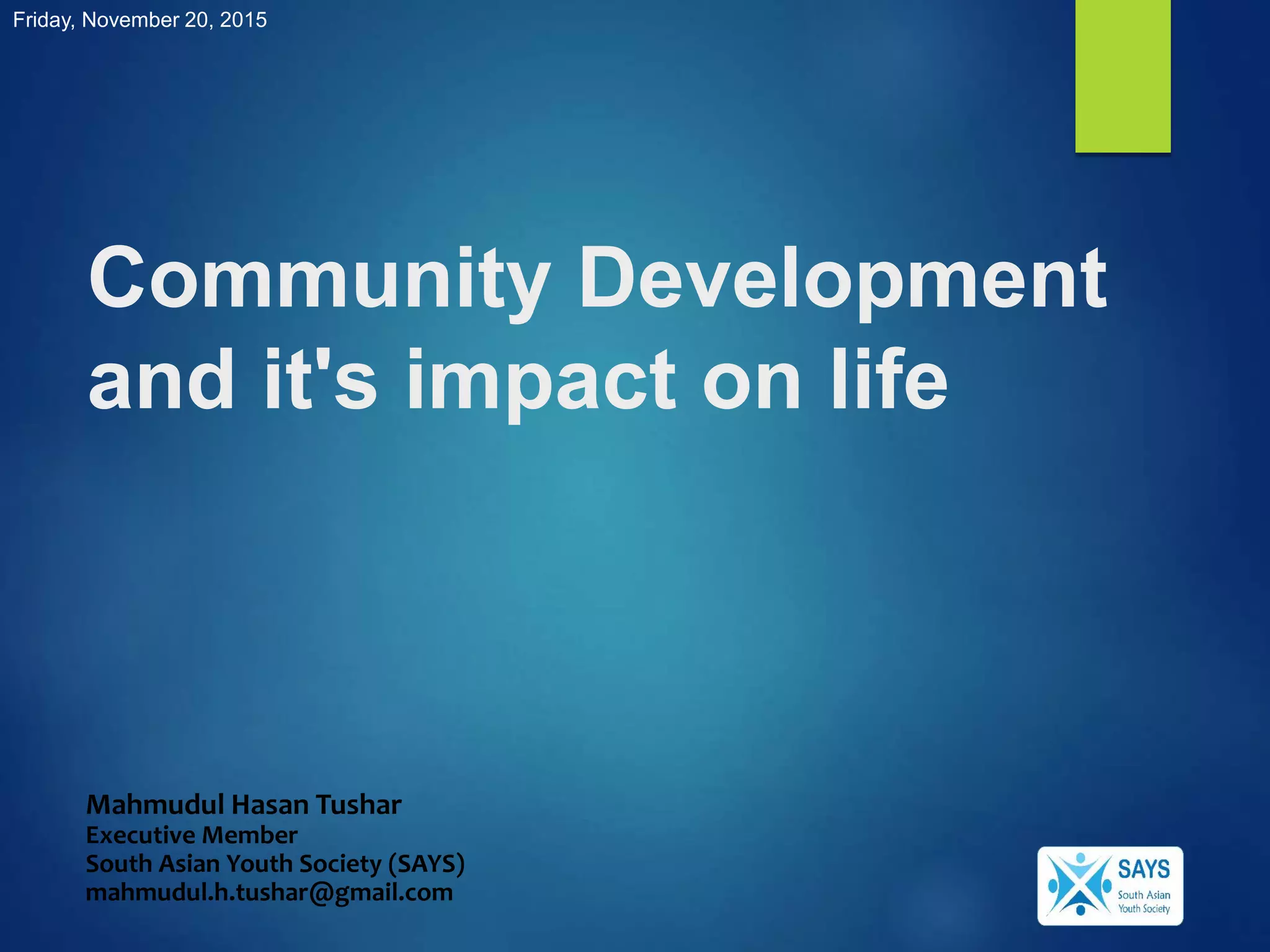 Friday, November 20, 2015

Community Development and it's impact on life

Mahmudul Hasan Tushar
Executive Member
South Asian Youth Society (SAYS)
mahmudul.h.tushar@gmail.com

SAYS
South Asian Youth Society